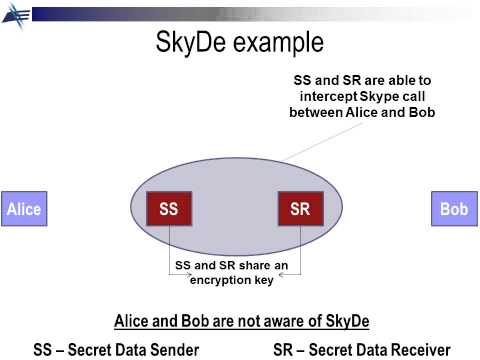 SkyDe example

SS and SR are able to intercept Skype call between Alice and Bob

Alice

SS

SR

Bob

SS and SR share an encryption key

Alice and Bob are not aware of SkyDe

SS – Secret Data Sender

SR – Secret Data Receiver